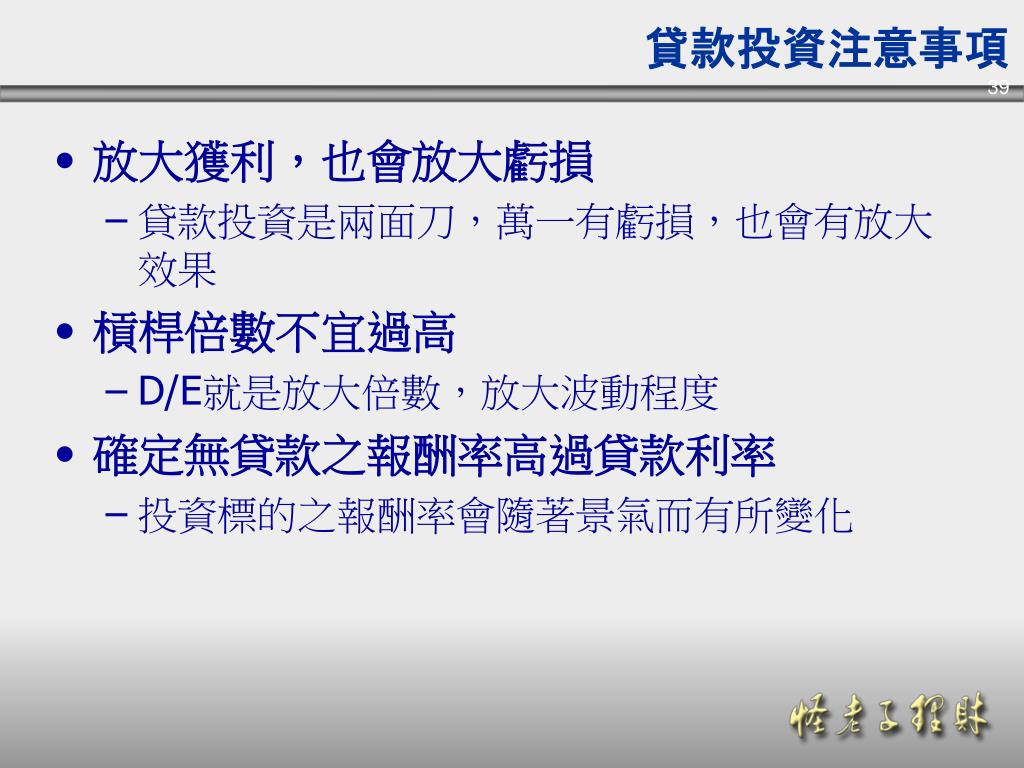 貸款投資注意事項

39

• 放大獲利，也會放大虧損
– 貸款投資是兩面刀，萬一有虧損，也會有放大效果

• 槓桿倍數不宜過高
– D/E就是放大倍數，放大波動程度

• 確定無貸款之報酬率高過貸款利率
– 投資標的之報酬率會隨著景氣而有所變化

怪老子理財